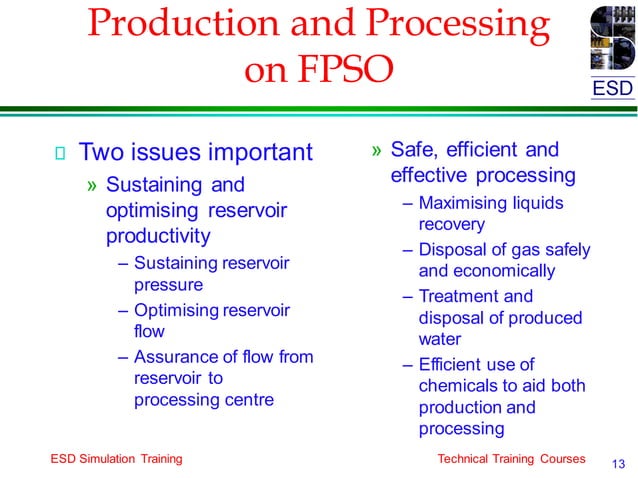 Production and Processing on FPSO

ESD

▯ Two issues important

» Sustaining and optimising reservoir productivity

– Sustaining reservoir pressure

– Optimising reservoir flow

– Assurance of flow from reservoir to processing centre

» Safe, efficient and effective processing

– Maximising liquids recovery

– Disposal of gas safely and economically

– Treatment and disposal of produced water

– Efficient use of chemicals to aid both production and processing

ESD Simulation Training

Technical Training Courses

13